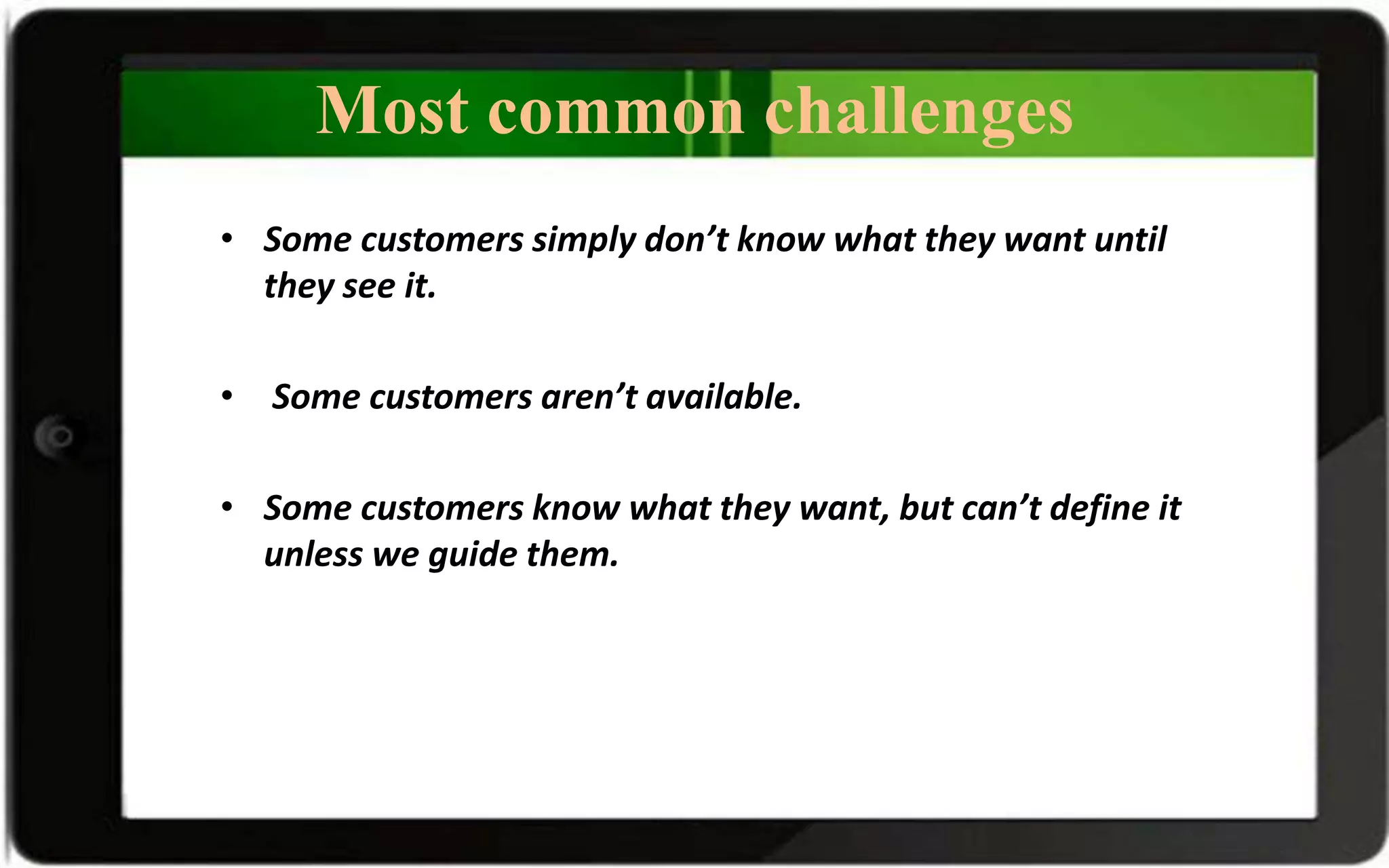 Most common challenges

• Some customers simply don’t know what they want until they see it.

• Some customers aren’t available.

• Some customers know what they want, but can’t define it unless we guide them.